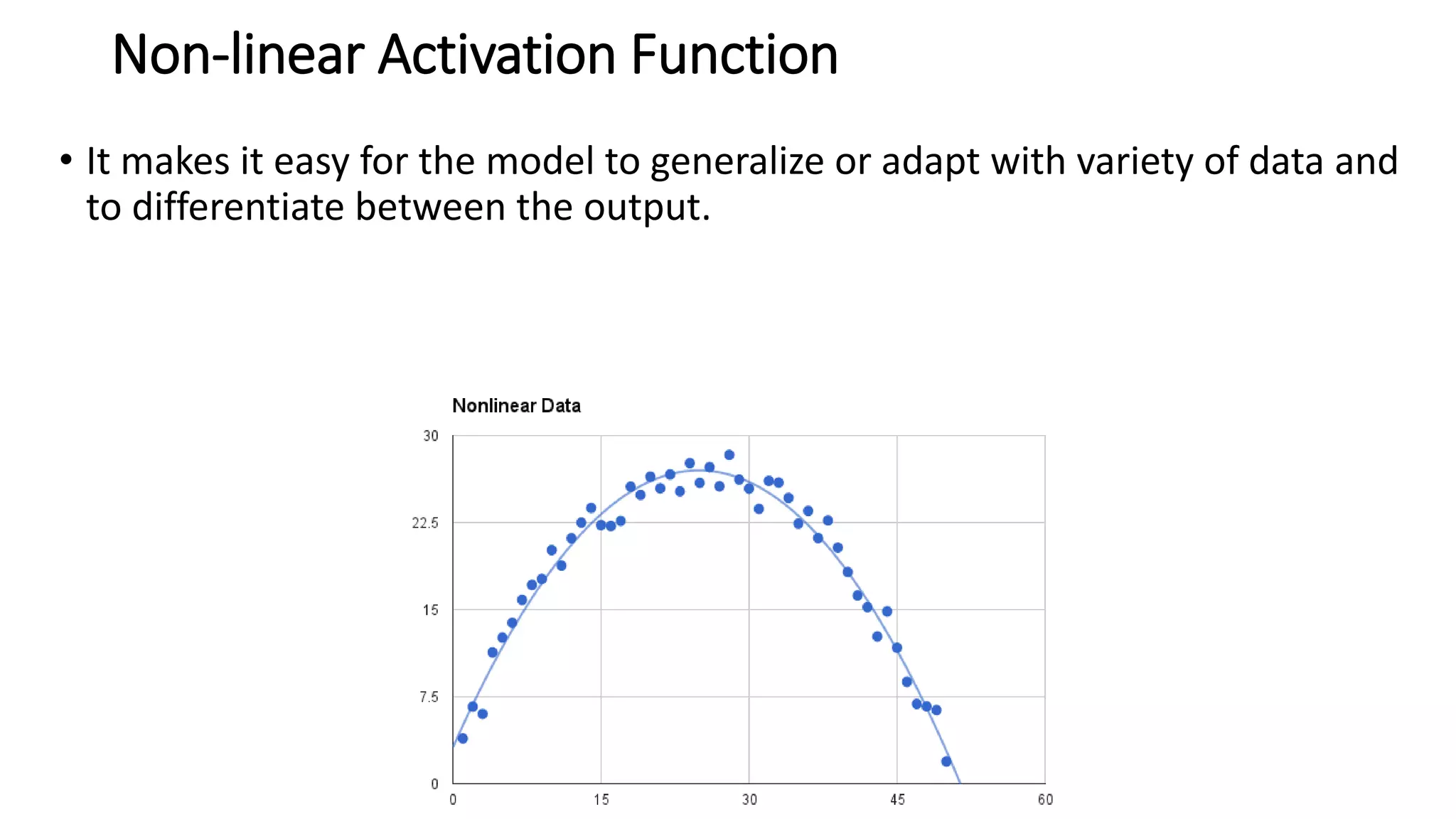 Non-linear Activation Function

• It makes it easy for the model to generalize or adapt with variety of data and to differentiate between the output.

Nonlinear Data

30
22.5
15
7.5
0

0
15
30
45
60